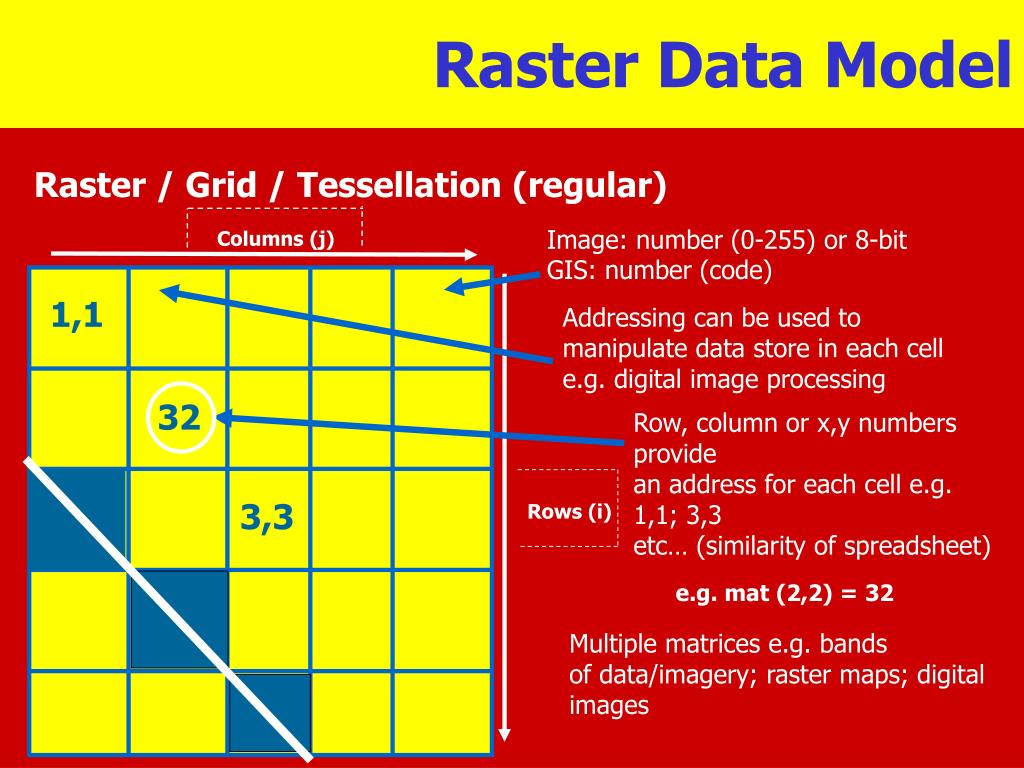 Raster Data Model

Raster / Grid / Tessellation (regular)

Columns (j)

1,1

32

3,3

Rows (i)

Image: number (0-255) or 8-bit
GIS: number (code)

Addressing can be used to manipulate data store in each cell e.g. digital image processing

Row, column or x,y numbers provide
an address for each cell e.g. 1,1; 3,3
etc… (similarity of spreadsheet)

e.g. mat (2,2) = 32

Multiple matrices e.g. bands of data/imagery; raster maps; digital images